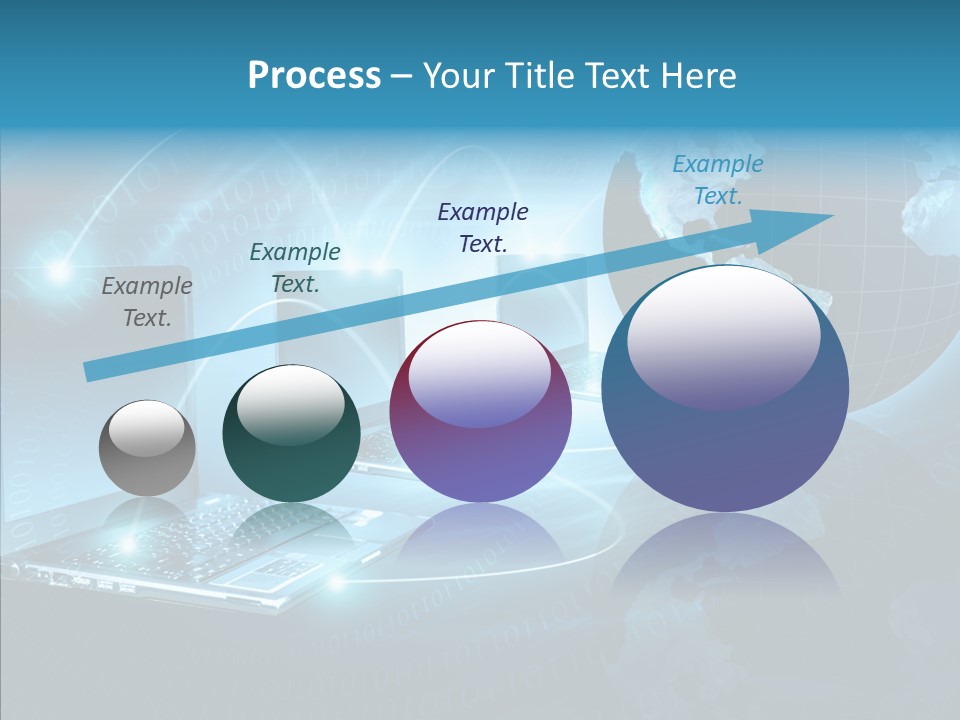 Process – Your Title Text Here

Example Text.

Example Text.

Example Text.

Example Text.